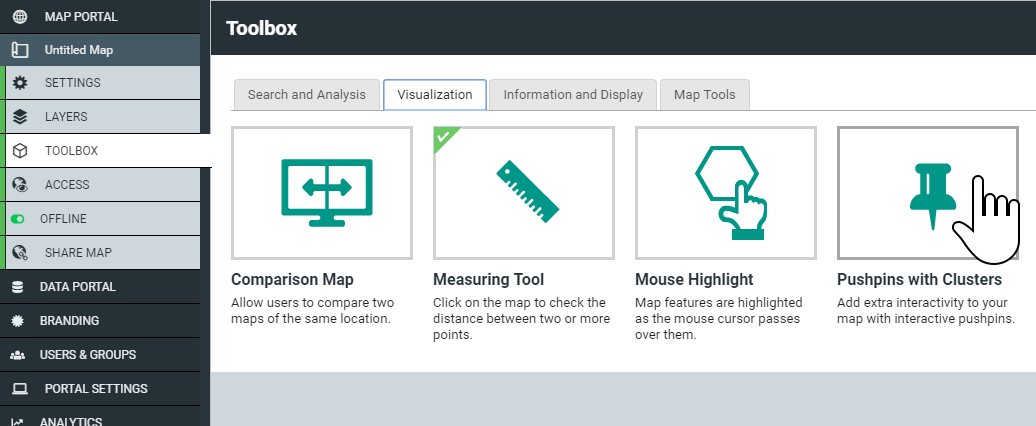 MAP PORTAL
Untitled Map
SETTINGS
LAYERS
TOOLBOX
ACCESS
OFFLINE
SHARE MAP
DATA PORTAL
BRANDING
USERS & GROUPS
PORTAL SETTINGS
ANALYTICS

Toolbox

Search and Analysis
Visualization
Information and Display
Map Tools

Comparison Map
Allow users to compare two maps of the same location.

Measuring Tool
Click on the map to check the distance between two or more points.

Mouse Highlight
Map features are highlighted as the mouse cursor passes over them.

Pushpins with Clusters
Add extra interactivity to your map with interactive pushpins.